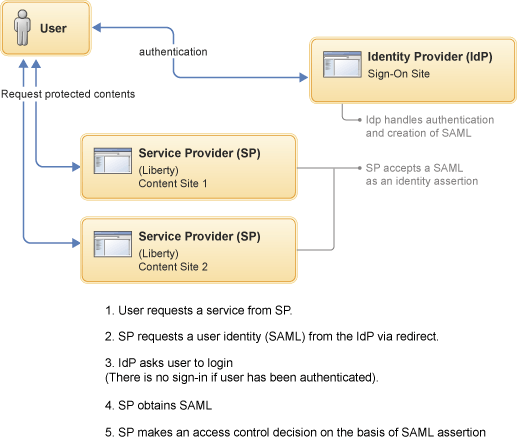 User

authentication

Identity Provider (IdP)
Sign-On Site

Request protected contents

Idp handles authentication and creation of SAML

Service Provider (SP)
(Liberty)
Content Site 1

SP accepts a SAML as an identity assertion

Service Provider (SP)
(Liberty)
Content Site 2

1. User requests a service from SP.

2. SP requests a user identity (SAML) from the IdP via redirect.

3. IdP asks user to login
(There is no sign-in if user has been authenticated).

4. SP obtains SAML

5. SP makes an access control decision on the basis of SAML assertion